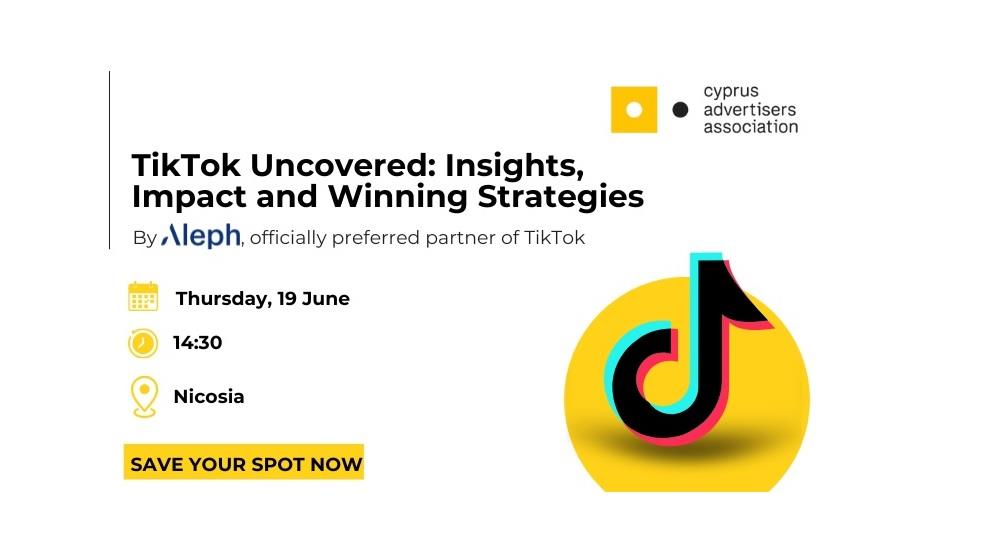 cyprus
advertisers
association

TikTok Uncovered: Insights, Impact and Winning Strategies

By Aleph, officially preferred partner of TikTok

Thursday, 19 June

14:30

Nicosia

SAVE YOUR SPOT NOW